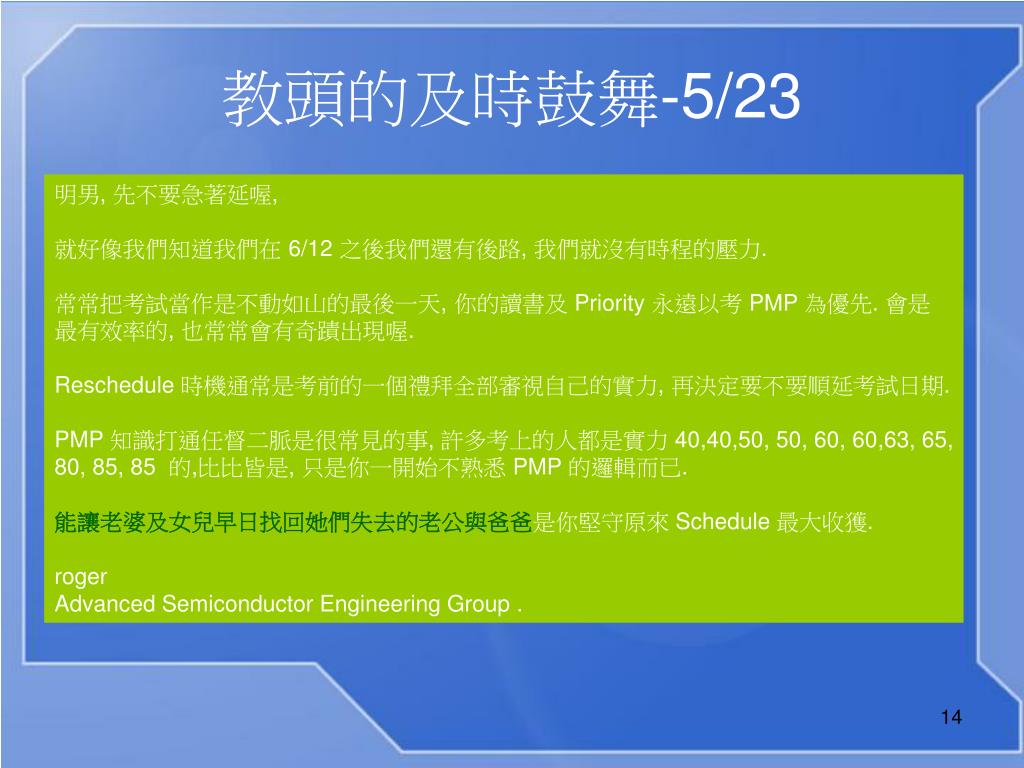 教頭的及時鼓舞-5/23

明男, 先不要急著延喔,

就好像我們知道我們在 6/12 之後我們還有後路, 我們就沒有時程的壓力.

常常把考試當作是不動如山的最後一天, 你的讀書及 Priority 永遠以考 PMP 為優先. 會是最有效率的, 也常常會有奇蹟出現喔.

Reschedule 時機通常是考前的一個禮拜全部審視自己的實力, 再決定要不要順延考試日期.

PMP 知識打通任督二脈是很常見的事, 許多考上的人都是實力 40,40,50, 50, 60, 60,63, 65, 80, 85, 85 的,比比皆是, 只是你一開始不熟悉 PMP 的邏輯而已.

能讓老婆及女兒早日找回她們失去的老公與爸爸是你堅守原來 Schedule 最大收獲.

roger
Advanced Semiconductor Engineering Group .

14